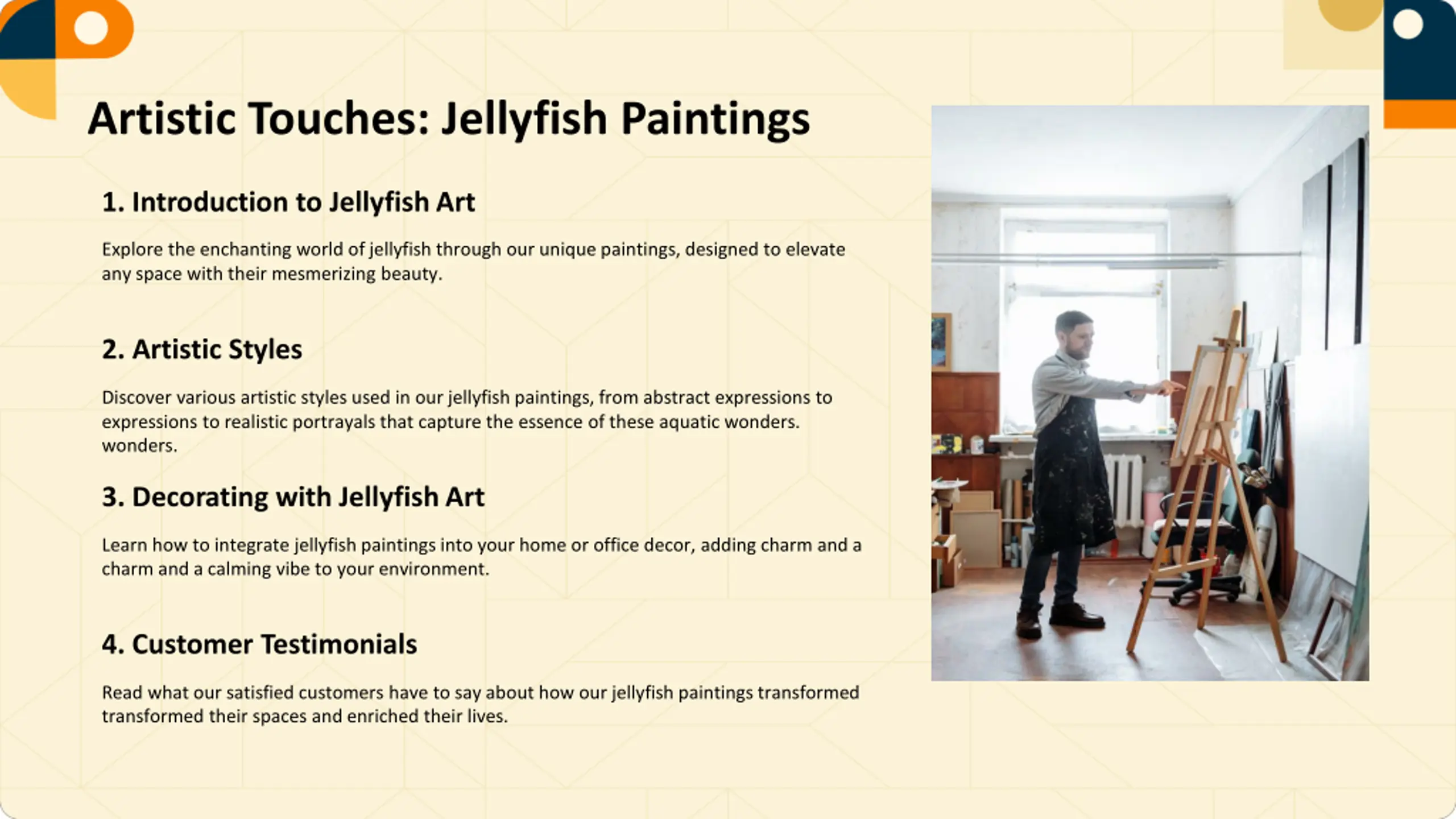 Artistic Touches: Jellyfish Paintings

1. Introduction to Jellyfish Art

Explore the enchanting world of jellyfish through our unique paintings, designed to elevate any space with their mesmerizing beauty.

2. Artistic Styles

Discover various artistic styles used in our jellyfish paintings, from abstract expressions to expressions to realistic portrayals that capture the essence of these aquatic wonders. wonders.

3. Decorating with Jellyfish Art

Learn how to integrate jellyfish paintings into your home or office decor, adding charm and a charm and a calming vibe to your environment.

4. Customer Testimonials

Read what our satisfied customers have to say about how our jellyfish paintings transformed transformed their spaces and enriched their lives.